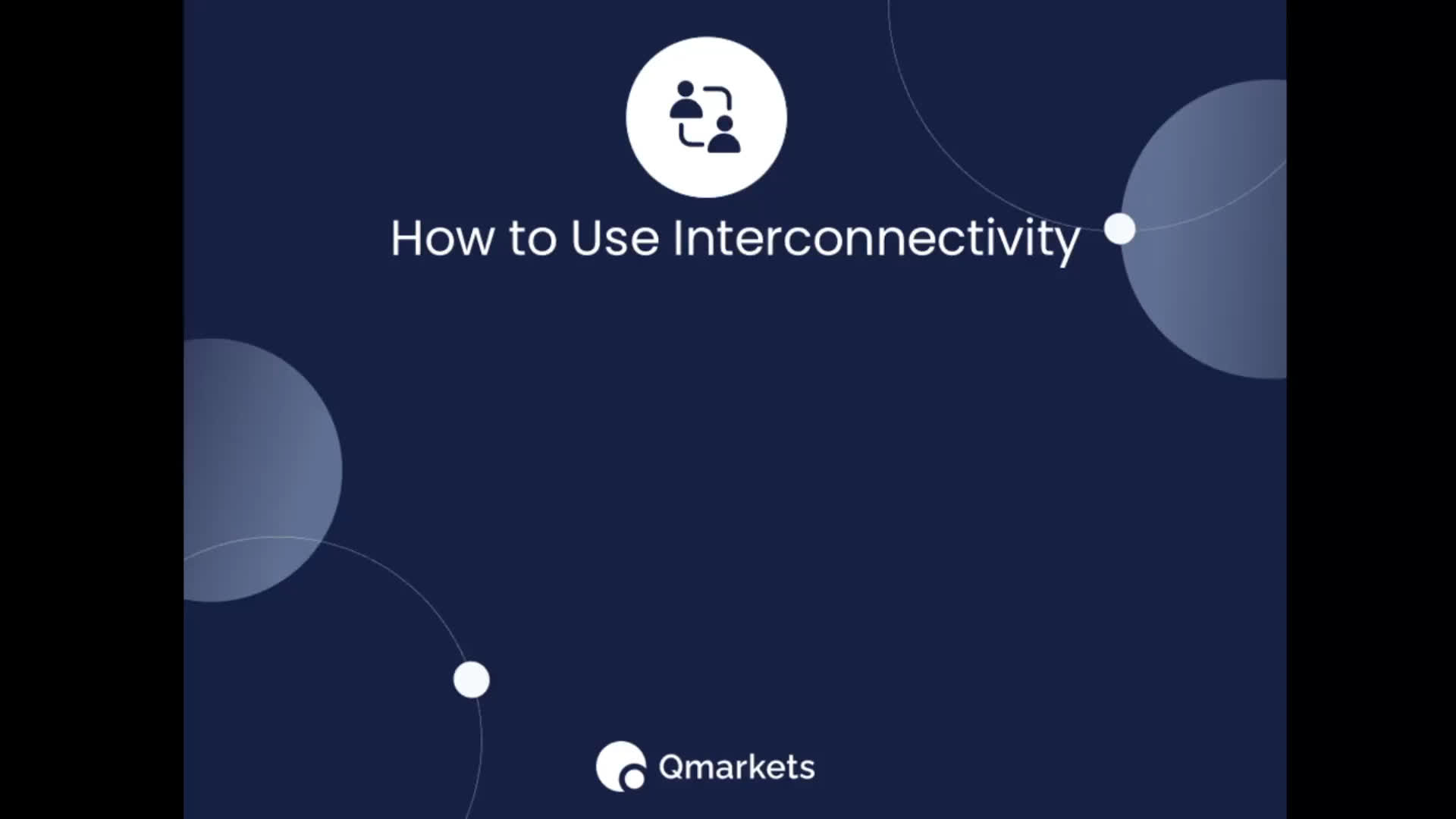 How to Use Interconnectivity

Qmarkets